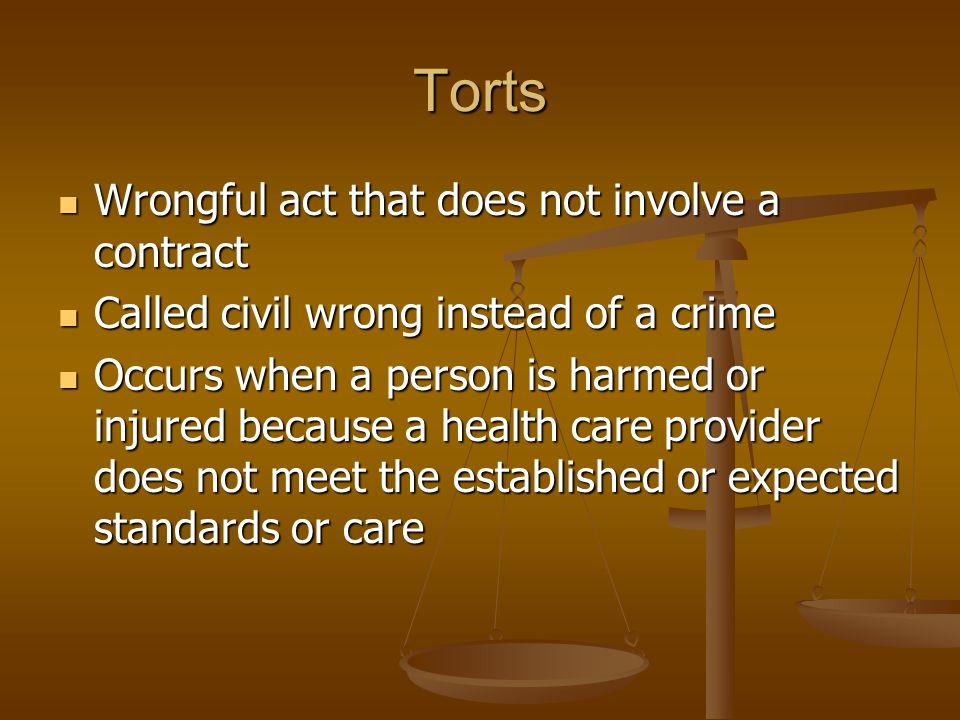 Torts

- Wrongful act that does not involve a contract
- Called civil wrong instead of a crime
- Occurs when a person is harmed or injured because a health care provider does not meet the established or expected standards or care